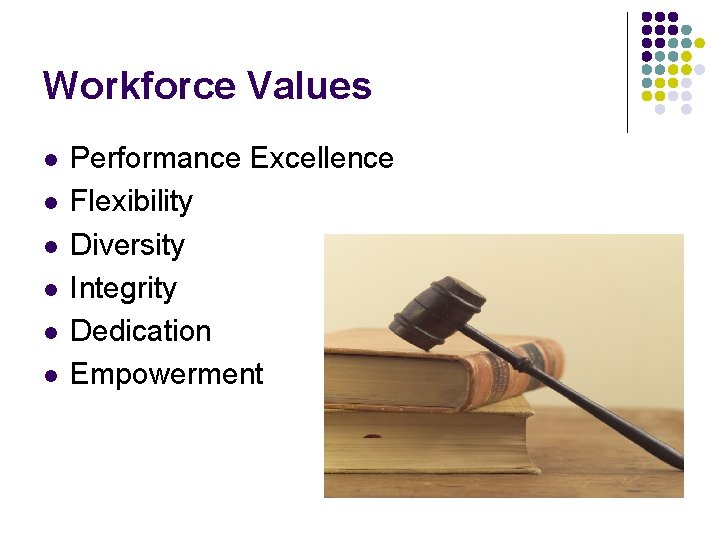 Workforce Values

- Performance Excellence
- Flexibility
- Diversity
- Integrity
- Dedication
- Empowerment